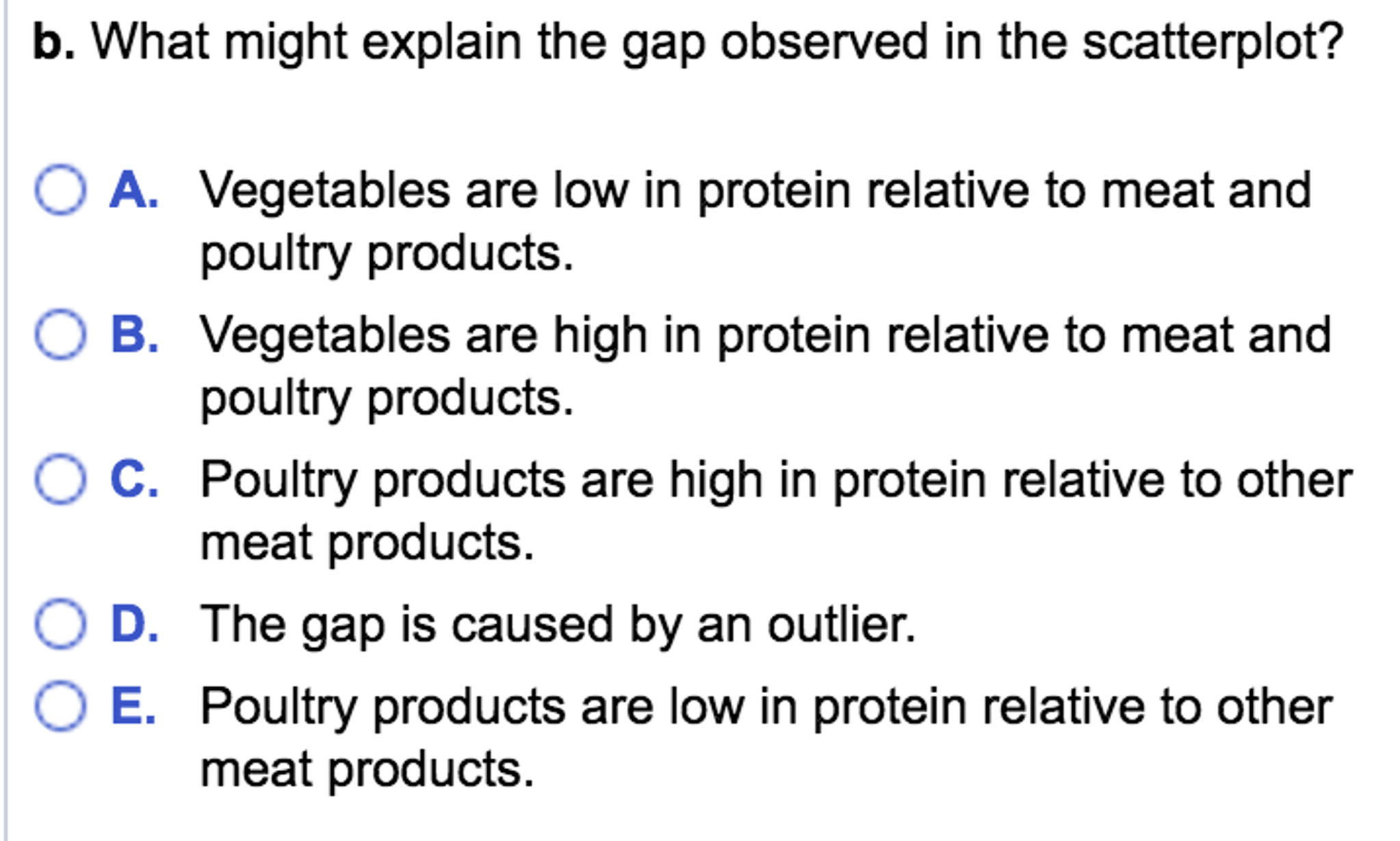 b. What might explain the gap observed in the scatterplot?

A. Vegetables are low in protein relative to meat and poultry products.

B. Vegetables are high in protein relative to meat and poultry products.

C. Poultry products are high in protein relative to other meat products.

D. The gap is caused by an outlier.

E. Poultry products are low in protein relative to other meat products.